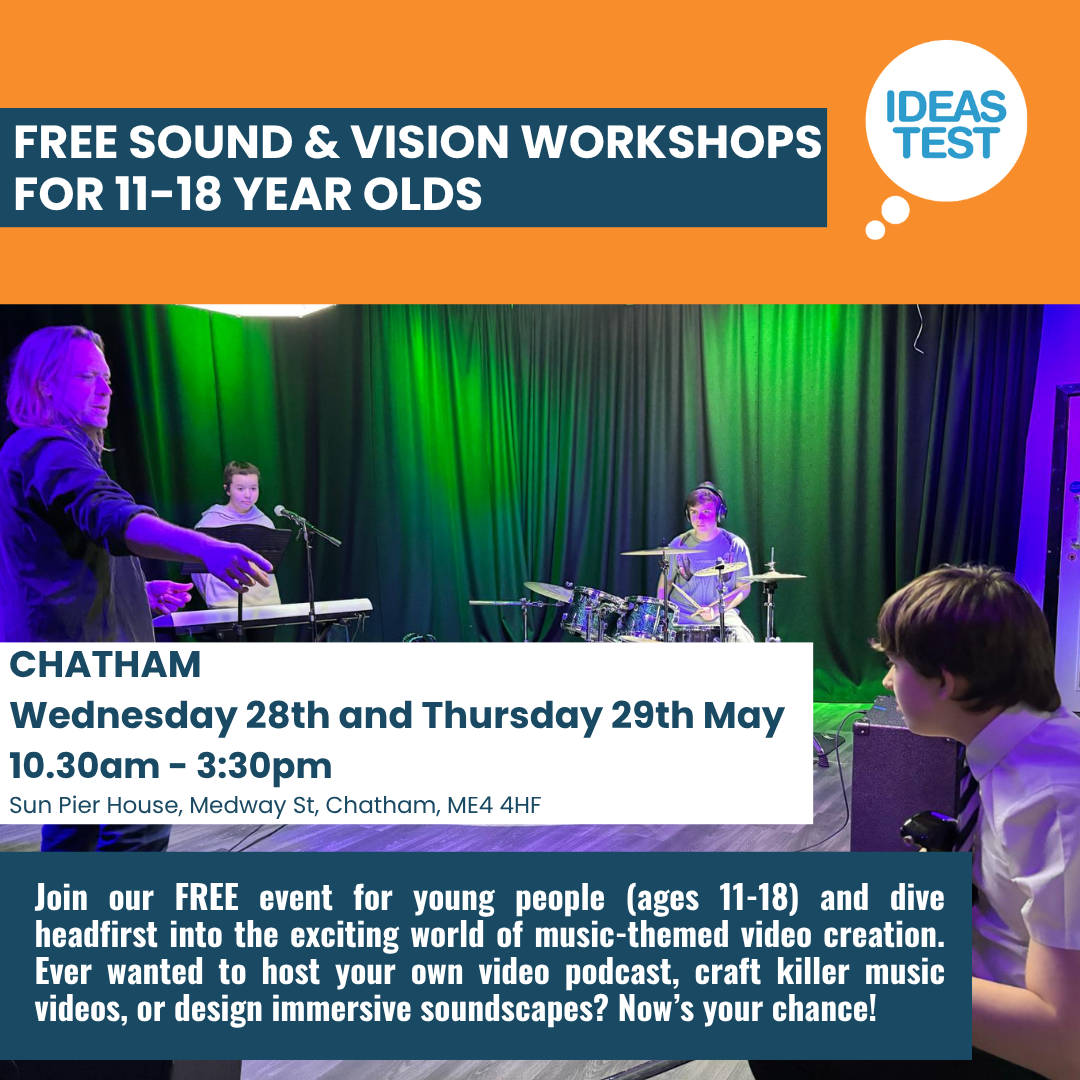 FREE SOUND & VISION WORKSHOPS FOR 11-18 YEAR OLDS

IDEAS TEST

CHATHAM
Wednesday 28th and Thursday 29th May
10.30am - 3:30pm
Sun Pier House, Medway St, Chatham, ME4 4HF

Join our FREE event for young people (ages 11-18) and dive headfirst into the exciting world of music-themed video creation. Ever wanted to host your own video podcast, craft killer music videos, or design immersive soundscapes? Now's your chance!